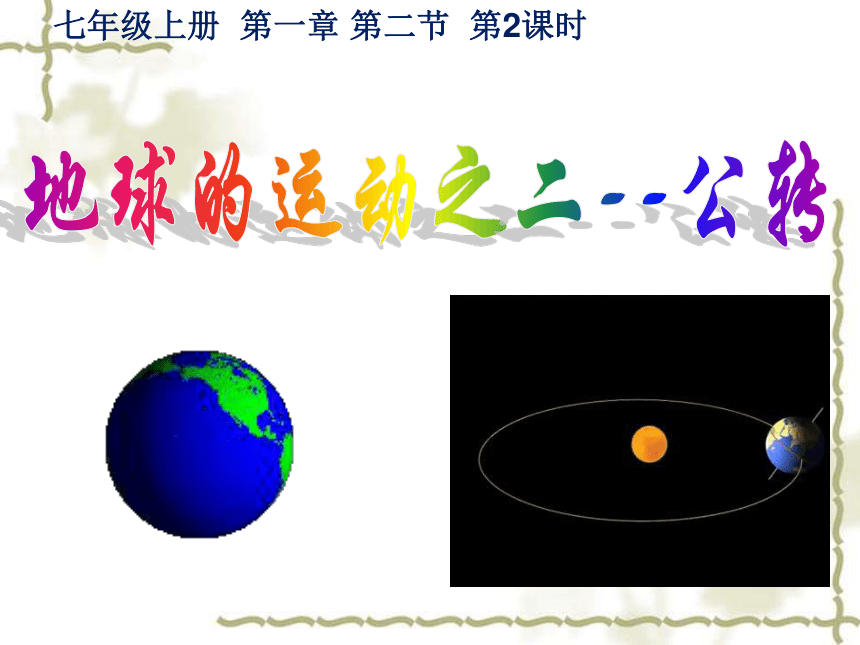 七年级上册 第一章 第二节 第2课时

地球的运动之二--公转